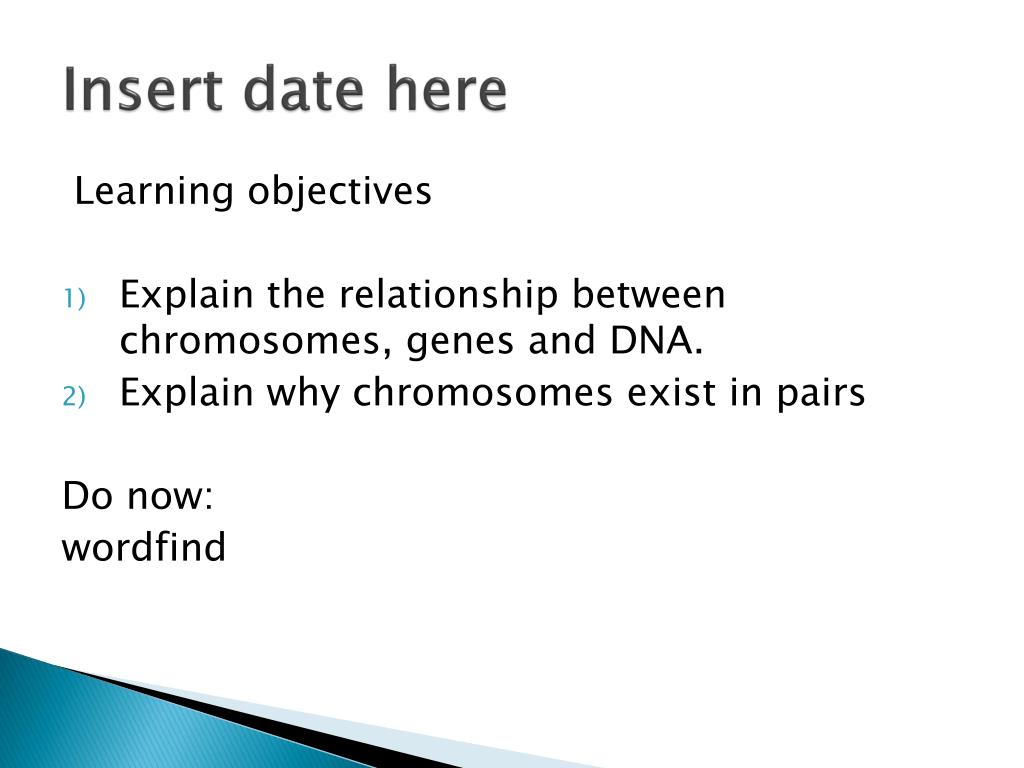 Insert date here

Learning objectives

1) Explain the relationship between chromosomes, genes and DNA.
2) Explain why chromosomes exist in pairs

Do now:
wordfind